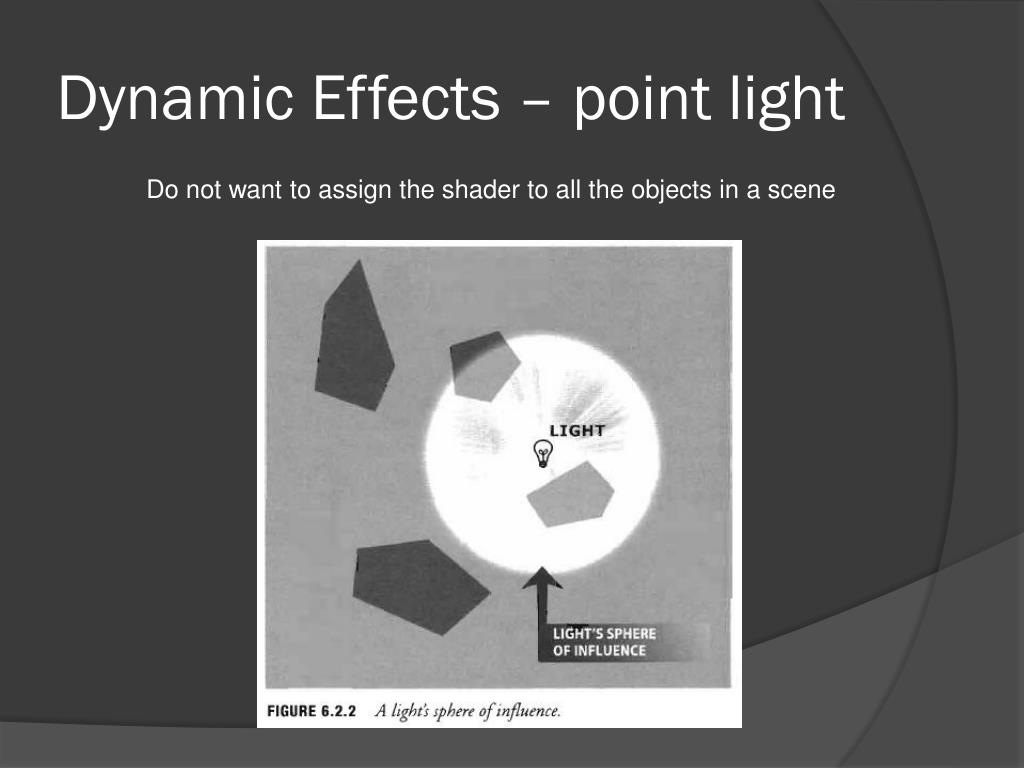 Dynamic Effects – point light

Do not want to assign the shader to all the objects in a scene

LIGHT

LIGHT'S SPHERE OF INFLUENCE

FIGURE 6.2.2 A light's sphere of influence.